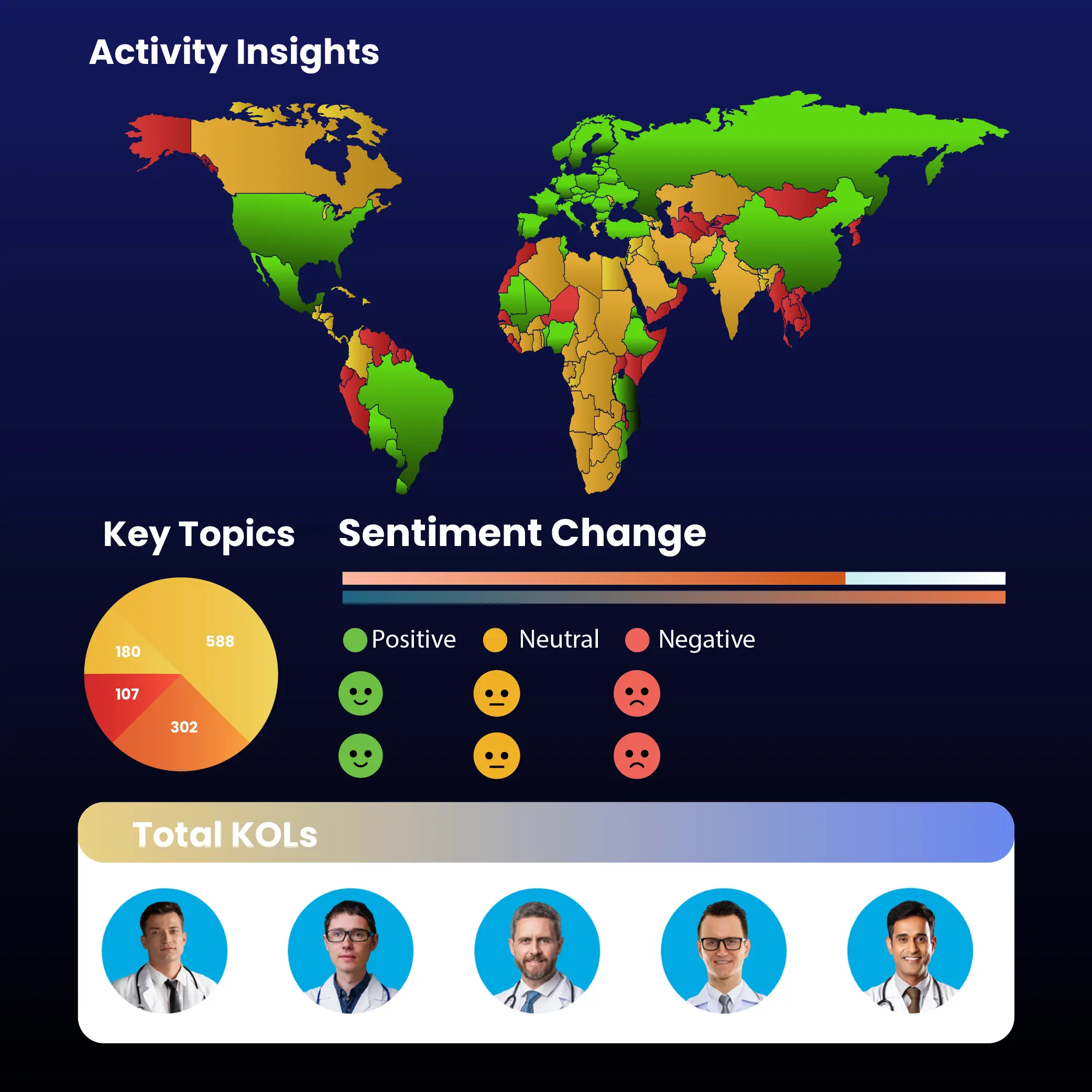 Activity Insights

Key Topics

180

588

107

302

Sentiment Change

Positive Neutral Negative

Total KOLs